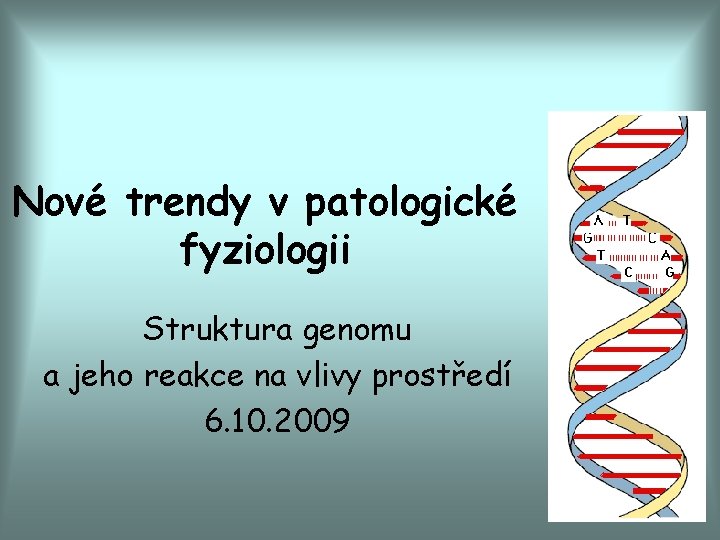 Nové trendy v patologické fyziologii

Struktura genomu
a jeho reakce na vlivy prostředí
6.10.2009

A T
G C
T A
C G